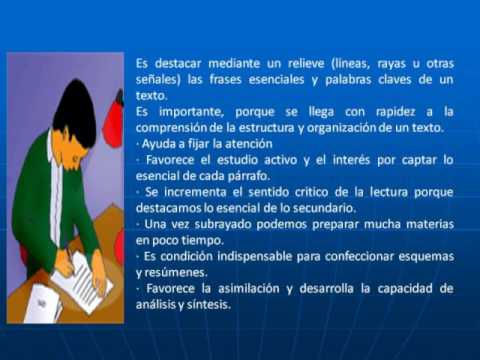 Es destacar mediante un relieve (lineas, rayas u otras señales) las frases esenciales y palabras claves de un texto.
Es importante, porque se llega con rapidez a la comprensión de la estructura y organización de un texto.
· Ayuda a fijar la atención
· Favorece el estudio activo y el interés por captar lo esencial de cada párrafo.
· Se incrementa el sentido critico de la lectura porque destacamos lo esencial de lo secundario.
· Una vez subrayado podemos preparar mucha materias en poco tiempo.
· Es condición indispensable para confeccionar esquemas y resúmenes.
· Favorece la asimilación y desarrolla la capacidad de análisis y síntesis.